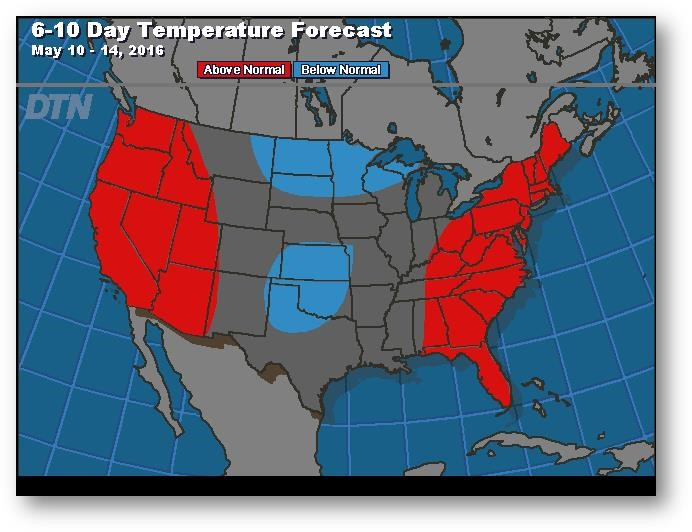 6-10 Day Temperature Forecast
May 10 - 14, 2016

Above Normal Below Normal

DTN